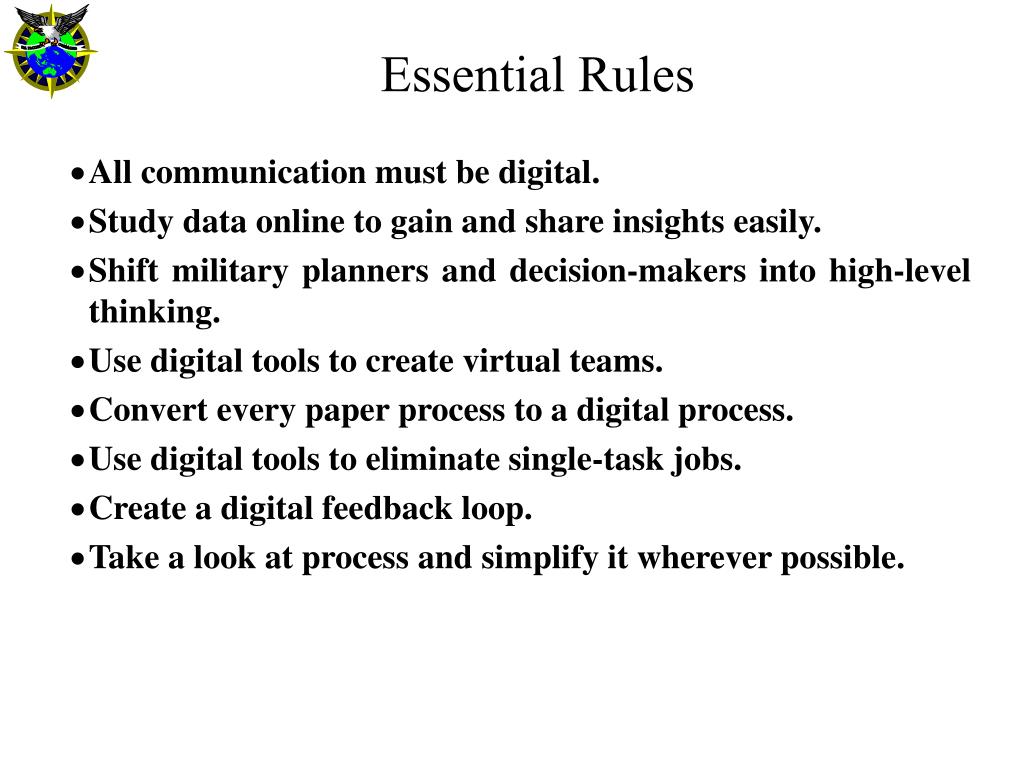 Essential Rules

• All communication must be digital.
• Study data online to gain and share insights easily.
• Shift military planners and decision-makers into high-level thinking.
• Use digital tools to create virtual teams.
• Convert every paper process to a digital process.
• Use digital tools to eliminate single-task jobs.
• Create a digital feedback loop.
• Take a look at process and simplify it wherever possible.